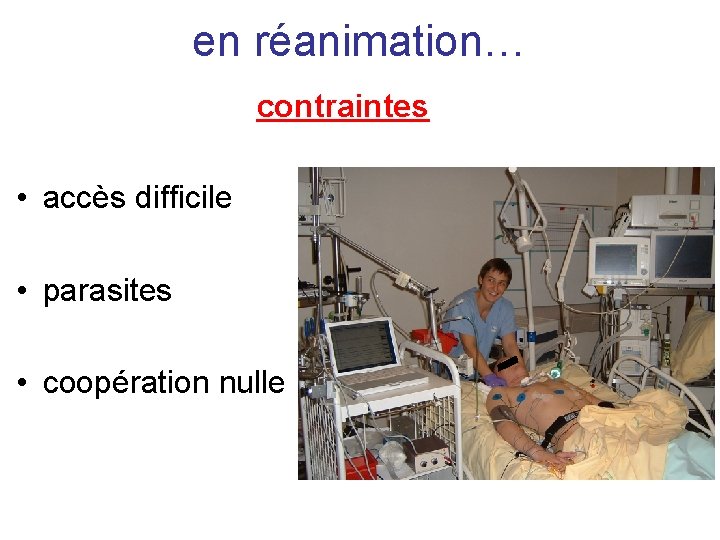 en réanimation…

contraintes

• accès difficile

• parasites

• coopération nulle